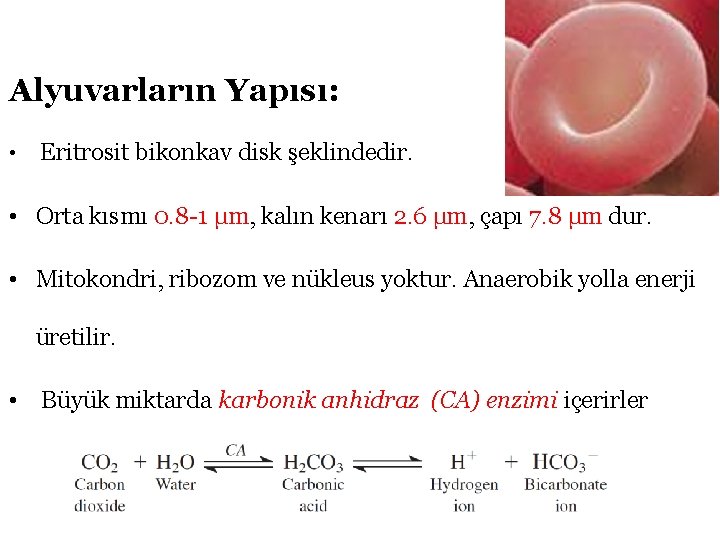 Alyuvarların Yapısı:

• Eritrosit bikonkav disk şeklindedir.

• Orta kısmı 0.8-1 µm, kalın kenarı 2.6 µm, çapı 7.8 µm dur.

• Mitokondri, ribozom ve nükleus yoktur. Anaerobik yolla enerji üretilir.

• Büyük miktarda karbonik anhidraz (CA) enzimi içerirler

$CO_2 + H_2O \overset{CA}{\rightleftharpoons} H_2CO_3 \rightleftharpoons H^+ + HCO_3^-$

Carbon dioxide Water Carbonic acid Hydrogen ion Bicarbonate ion